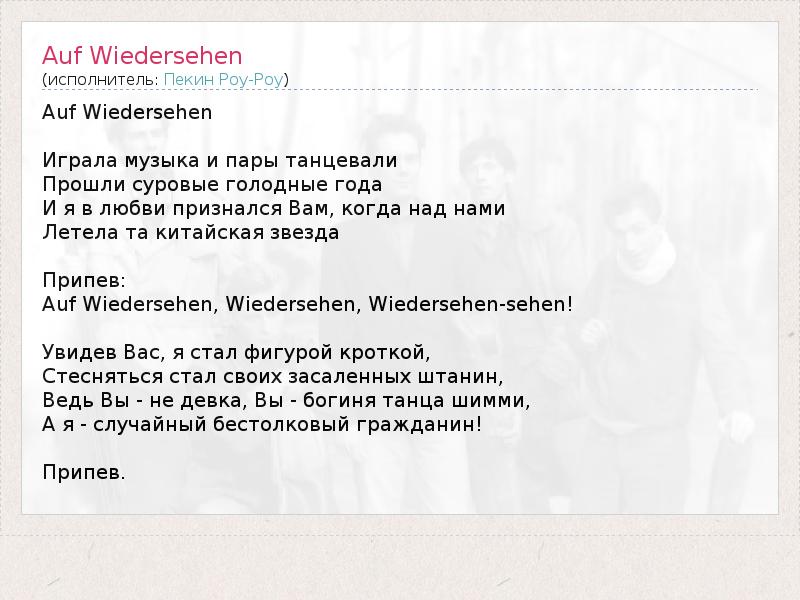 Auf Wiedersehen
(исполнитель: Пекин Роу-Роу)

Auf Wiedersehen

Играла музыка и пары танцевали
Прошли суровые голодные года
И я в любви признался Вам, когда над нами
Летела та китайская звезда

Припев:
Auf Wiedersehen, Wiedersehen, Wiedersehen-sehen!

Увидев Вас, я стал фигурой кроткой,
Стесняться стал своих засаленных штанин,
Ведь Вы - не девка, Вы - богиня танца шимми,
А я - случайный бестолковый гражданин!

Припев.